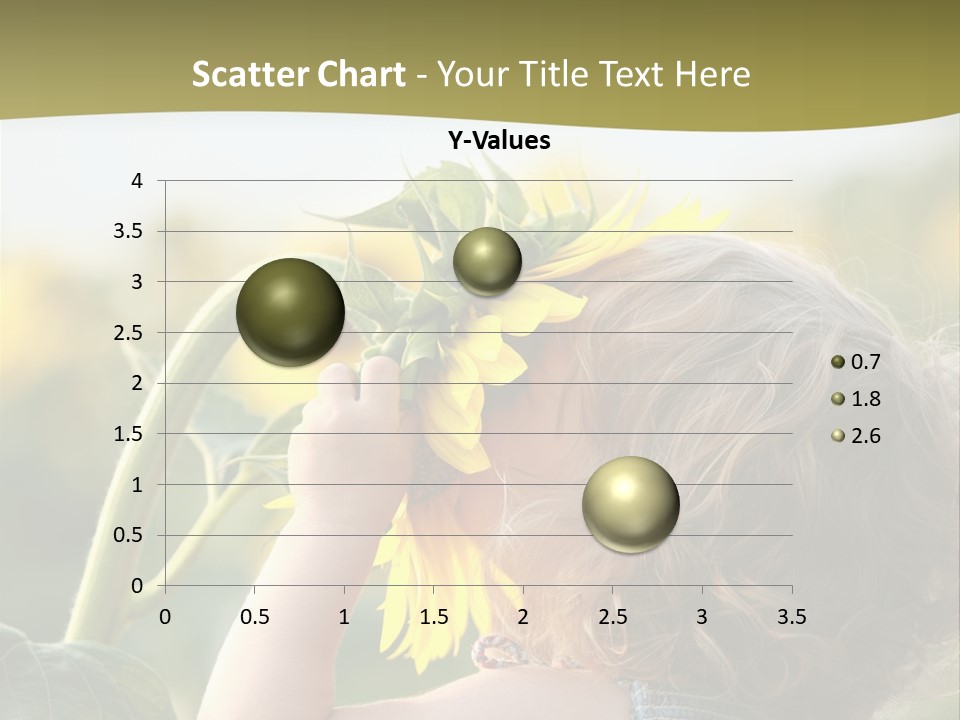 Scatter Chart - Your Title Text Here

Y-Values

4
3.5
3
2.5
2
1.5
1
0.5
0

0 0.5 1 1.5 2 2.5 3 3.5

0.7
1.8
2.6